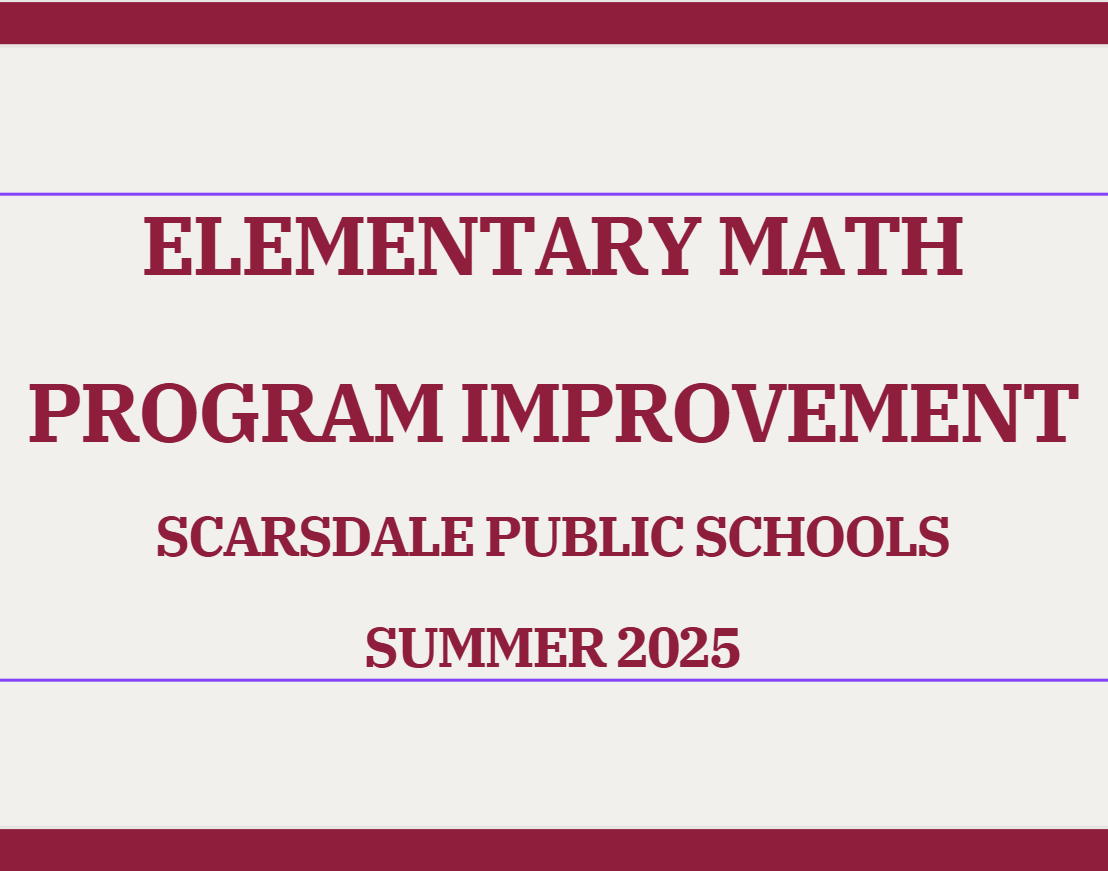 ELEMENTARY MATH

PROGRAM IMPROVEMENT

SCARSDALE PUBLIC SCHOOLS

SUMMER 2025